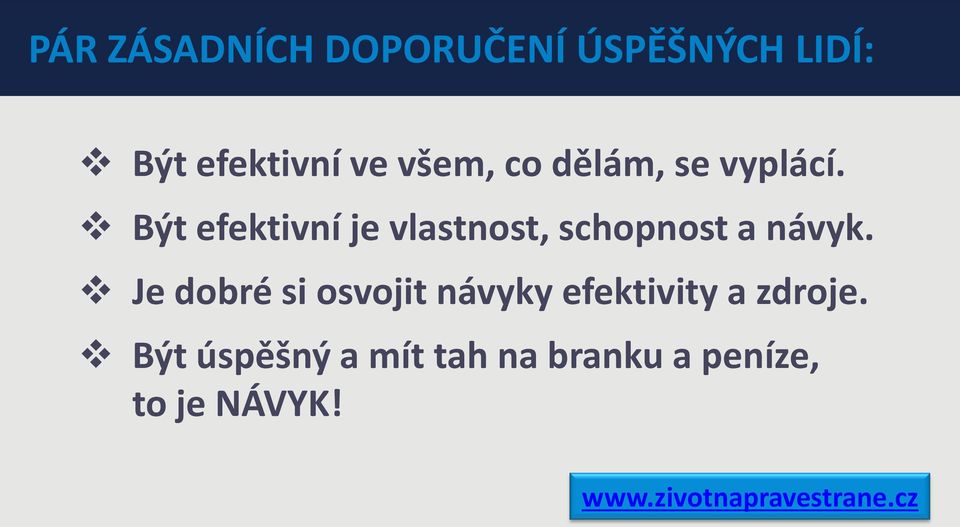 PÁR ZÁSADNÍCH DOPORUČENÍ ÚSPĚŠNÝCH LIDÍ:

❖ Být efektivní ve všem, co dělám, se vyplácí.

❖ Být efektivní je vlastnost, schopnost a návyk.

❖ Je dobré si osvojit návyky efektivity a zdroje.

❖ Být úspěšný a mít tah na branku a peníze, to je NÁVYK!

www.zivotnapravestrane.cz